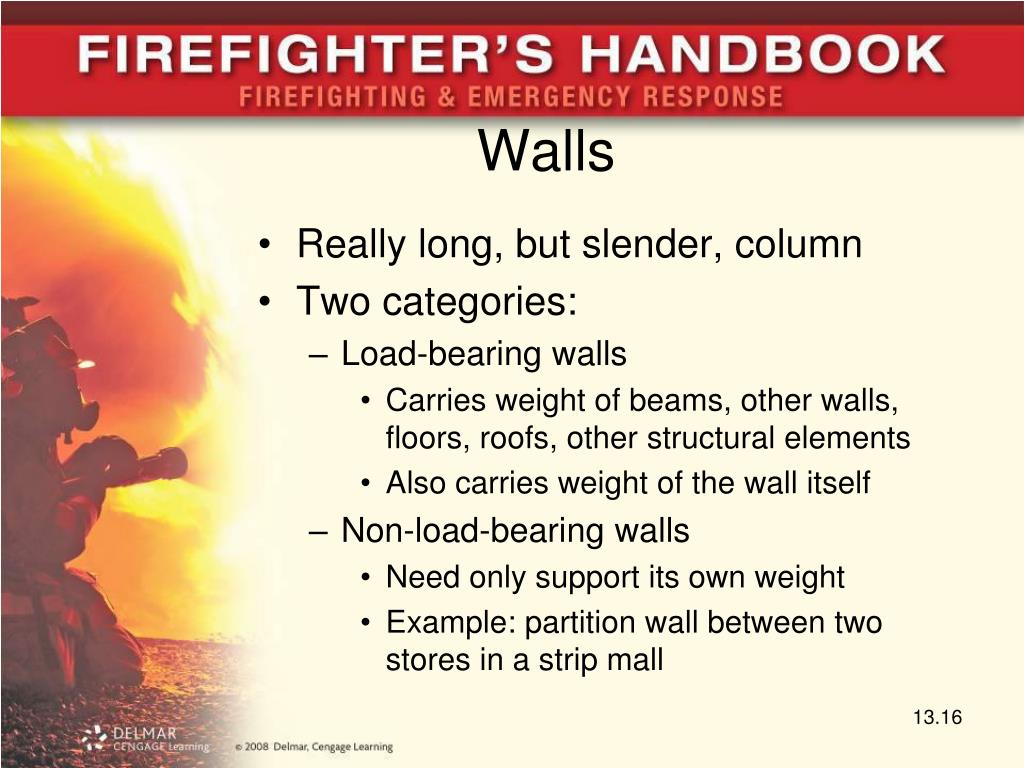 FIREFIGHTER'S HANDBOOK
FIREFIGHTING & EMERGENCY RESPONSE

Walls

• Really long, but slender, column
• Two categories:
– Load-bearing walls
• Carries weight of beams, other walls, floors, roofs, other structural elements
• Also carries weight of the wall itself
– Non-load-bearing walls
• Need only support its own weight
• Example: partition wall between two stores in a strip mall

13.16

DELMAR CENGAGE Learning © 2008 Delmar, Cengage Learning